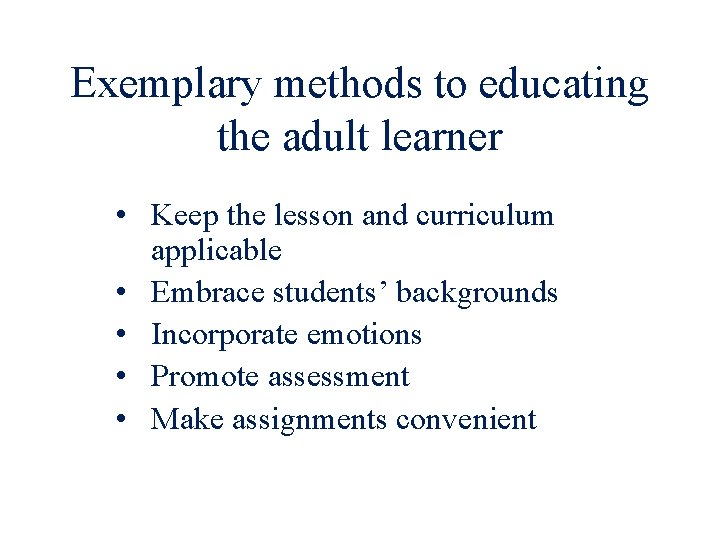 Exemplary methods to educating the adult learner

• Keep the lesson and curriculum applicable
• Embrace students’ backgrounds
• Incorporate emotions
• Promote assessment
• Make assignments convenient